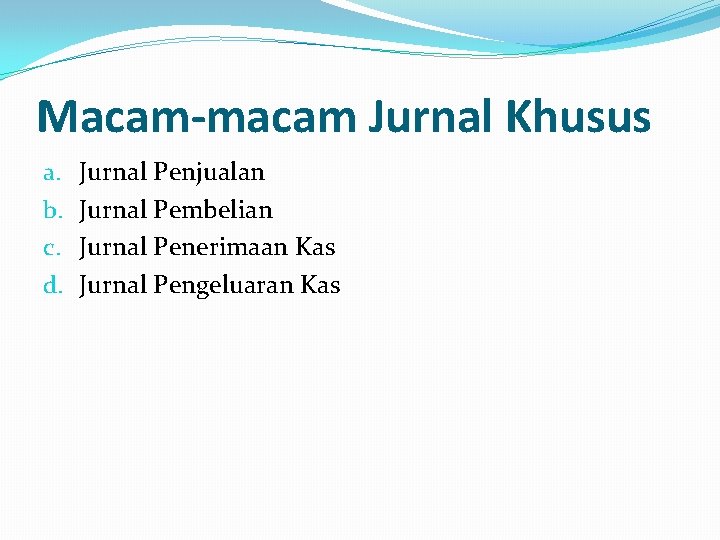 Macam-macam Jurnal Khusus

a. Jurnal Penjualan
b. Jurnal Pembelian
c. Jurnal Penerimaan Kas
d. Jurnal Pengeluaran Kas